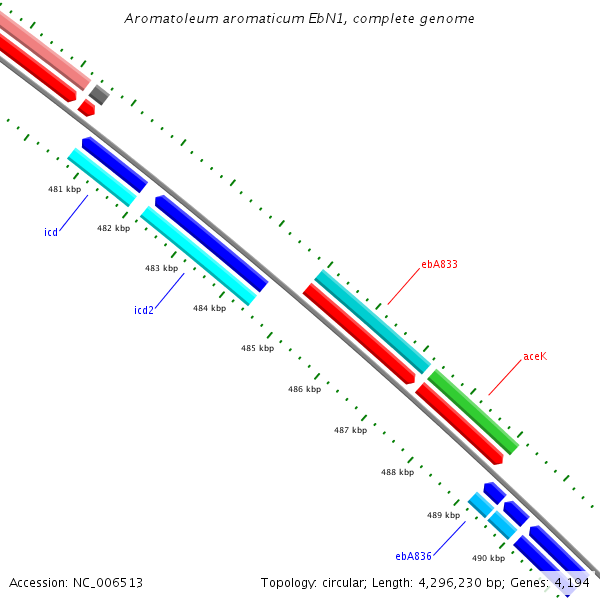 Aromatoleum aromaticum EbN1, complete genome

481 kbp
icd
482 kbp
483 kbp
icd2
484 kbp
485 kbp
ebA833
486 kbp
aceK
487 kbp
488 kbp
489 kbp
ebA836
490 kbp

Accession: NC_006513
Topology: circular; Length: 4,296,230 bp; Genes: 4,194